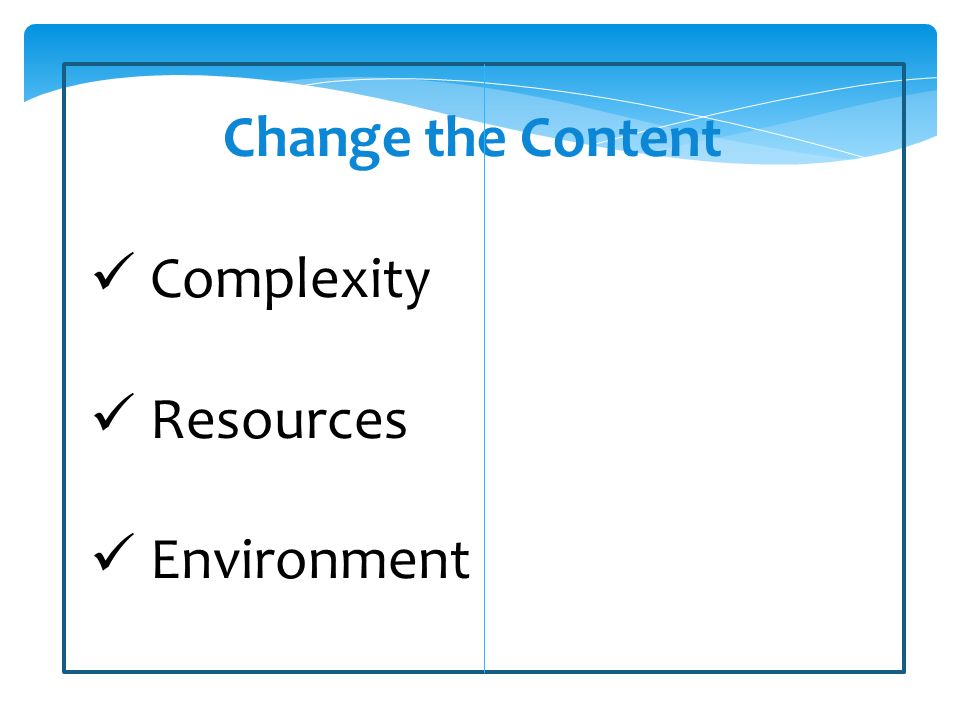 Change the Content

✓ Complexity

✓ Resources

✓ Environment